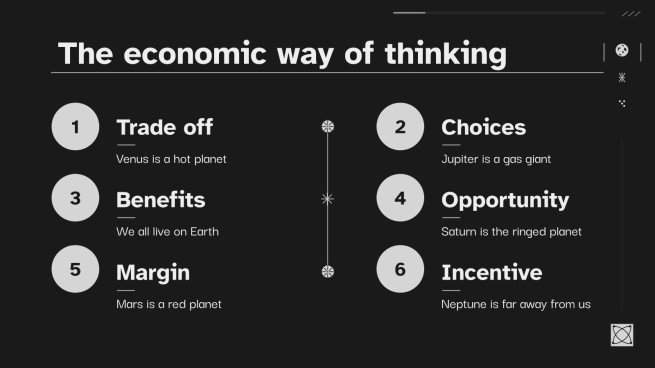 The economic way of thinking

1
Trade off
Venus is a hot planet

2
Choices
Jupiter is a gas giant

3
Benefits
We all live on Earth

4
Opportunity
Saturn is the ringed planet

5
Margin
Mars is a red planet

6
Incentive
Neptune is far away from us